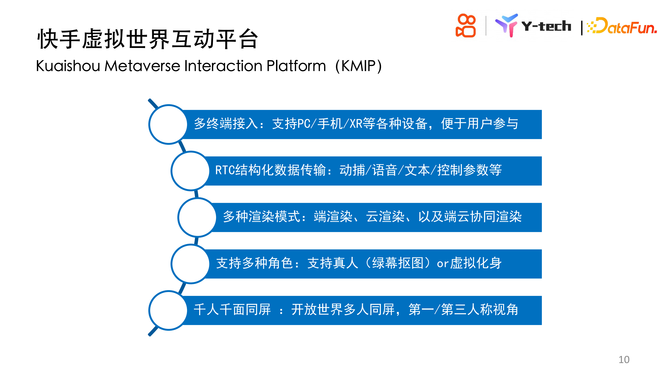 快手虚拟世界互动平台
Kuaishou Metaverse Interaction Platform（KMIP）

Y-tech | DataFun.

多终端接入：支持PC/手机/XR等各种设备，便于用户参与

RTC结构化数据传输：动捕/语音/文本/控制参数等

多种渲染模式：端渲染、云渲染、以及端云协同渲染

支持多种角色：支持真人（绿幕抠图）or虚拟化身

千人千面同屏 ：开放世界多人同屏，第一/第三人称视角

10